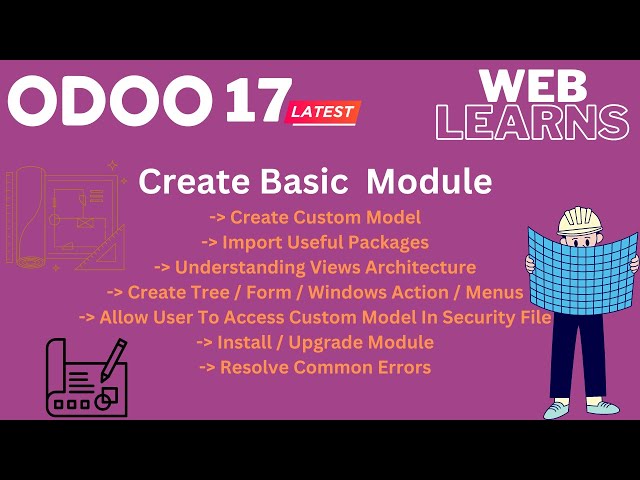 ODOO 17 LATEST

WEB LEARNS

Create Basic Module

-> Create Custom Model
-> Import Useful Packages
-> Understanding Views Architecture
-> Create Tree / Form / Windows Action / Menus
-> Allow User To Access Custom Model In Security File
-> Install / Upgrade Module
-> Resolve Common Errors